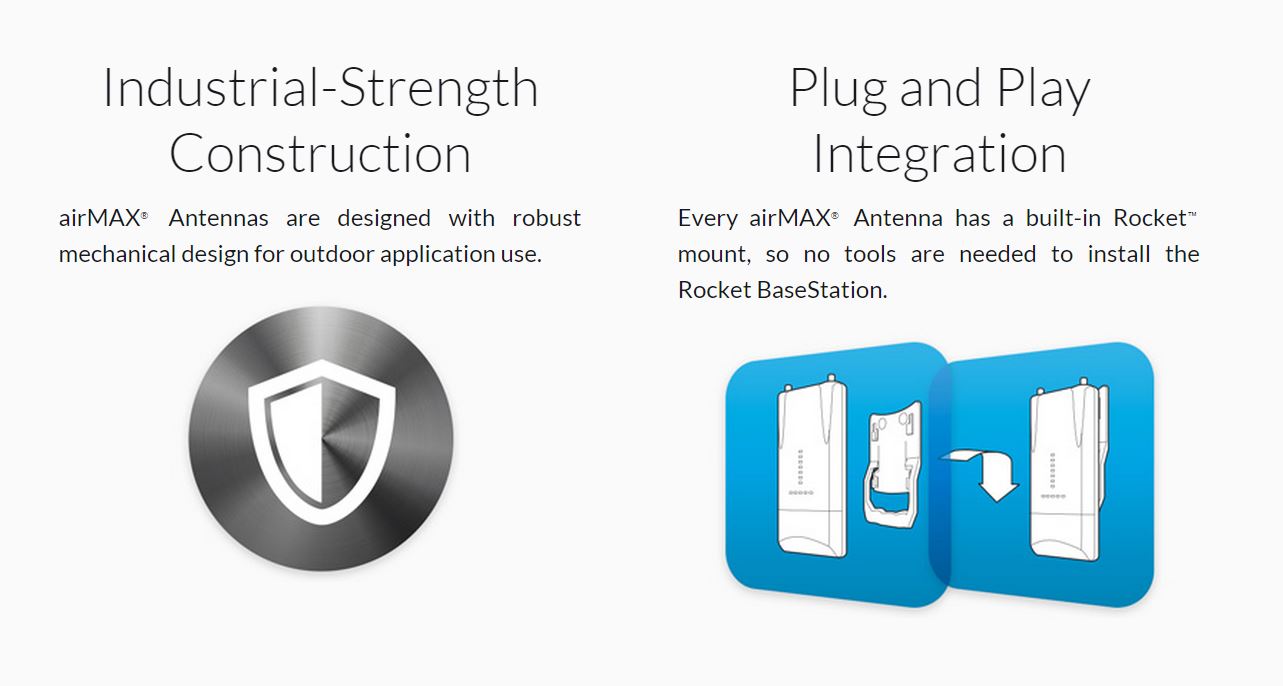 Industrial-Strength Construction

airMAX® Antennas are designed with robust mechanical design for outdoor application use.

Plug and Play Integration

Every airMAX® Antenna has a built-in Rocket™ mount, so no tools are needed to install the Rocket BaseStation.